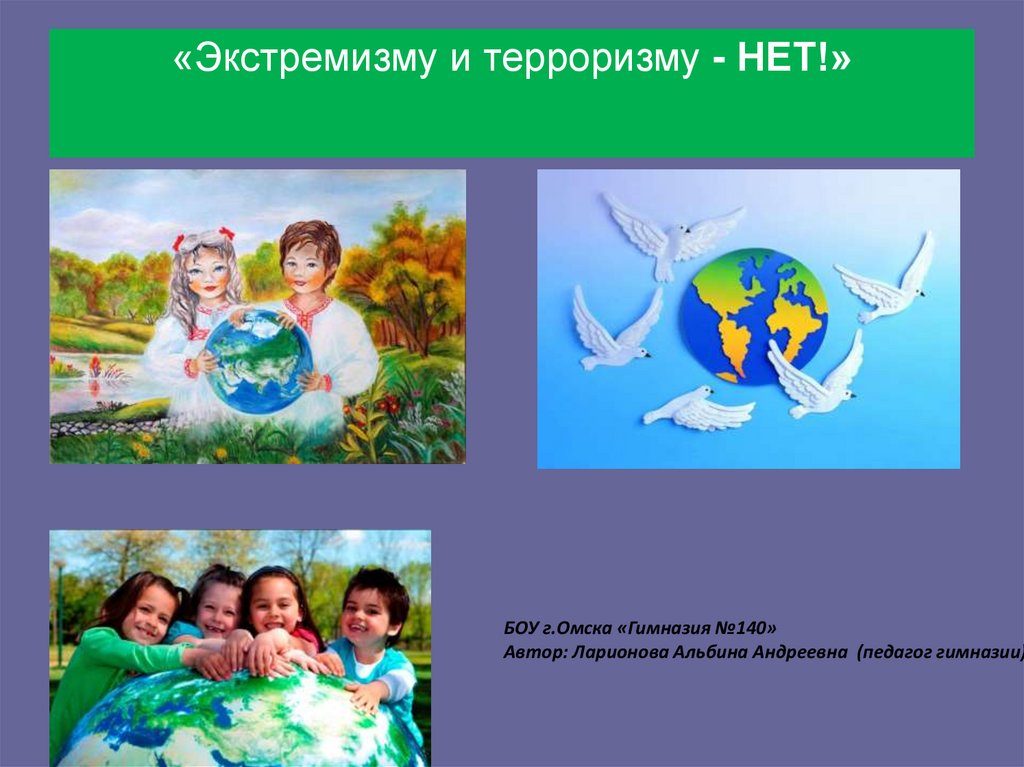 «Экстремизму и терроризму - НЕТ!»

БОУ г.Омска «Гимназия №140»
Автор: Ларионова Альбина Андреевна (педагог гимназии)